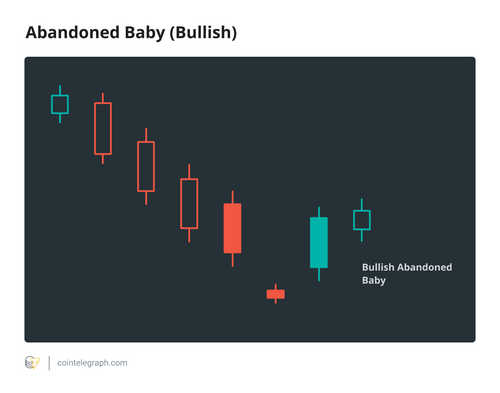 Abandoned Baby (Bullish)

Bullish Abandoned Baby

cointelegraph.com